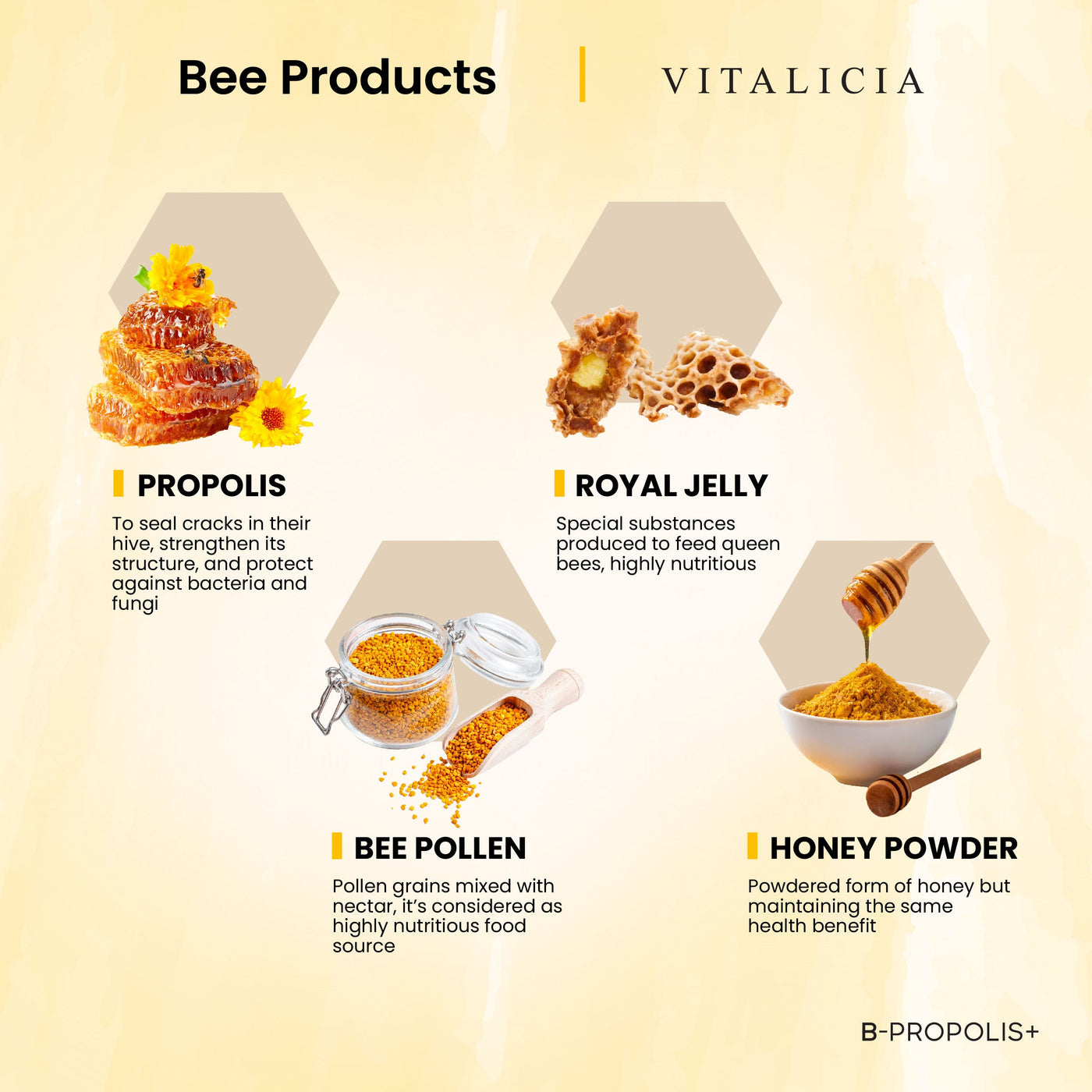 Bee Products

VITALICIA

PROPOLIS

To seal cracks in their hive, strengthen its structure, and protect against bacteria and fungi

ROYAL JELLY

Special substances produced to feed queen bees, highly nutritious

BEE POLLEN

Pollen grains mixed with nectar, it's considered as highly nutritious food source

HONEY POWDER

Powdered form of honey but maintaining the same health benefit

B-PROPOLIS+